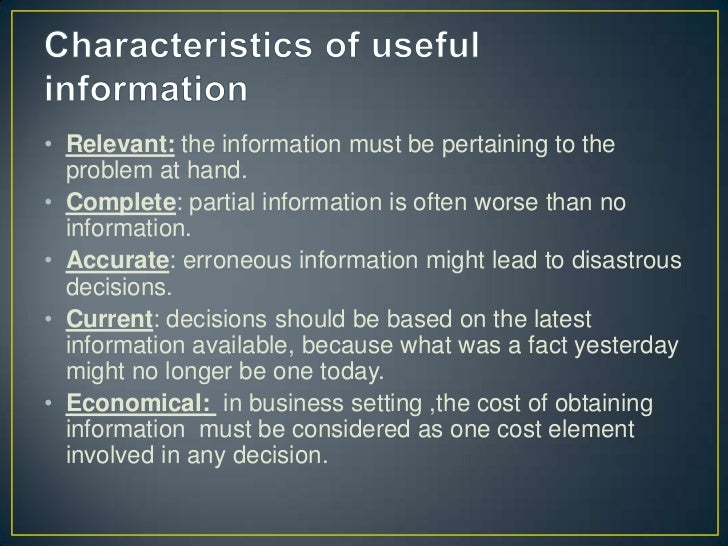 Characteristics of useful information

• Relevant: the information must be pertaining to the problem at hand.
• Complete: partial information is often worse than no information.
• Accurate: erroneous information might lead to disastrous decisions.
• Current: decisions should be based on the latest information available, because what was a fact yesterday might no longer be one today.
• Economical: in business setting ,the cost of obtaining information must be considered as one cost element involved in any decision.